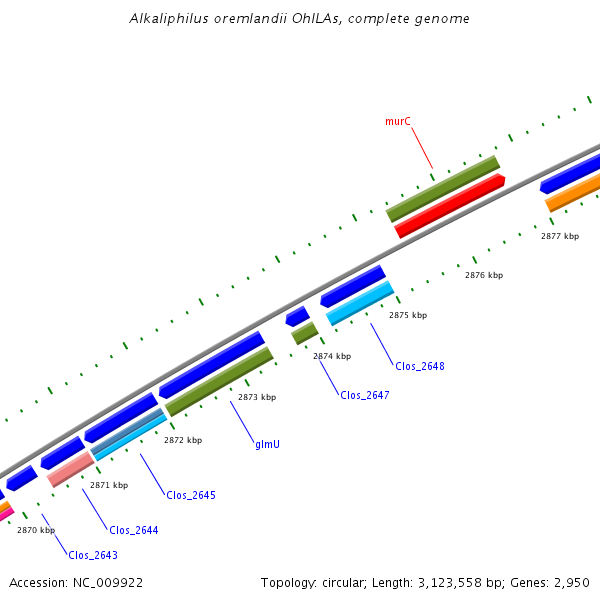 Alkaliphilus oremlandii OhILAs, complete genome

murC

2877 kbp

2876 kbp

2875 kbp

2874 kbp

Clos_2648

Clos_2647

2873 kbp

2872 kbp

glmU

2871 kbp

Clos_2645

2870 kbp

Clos_2644

Clos_2643

Accession: NC_009922

Topology: circular; Length: 3,123,558 bp; Genes: 2,950